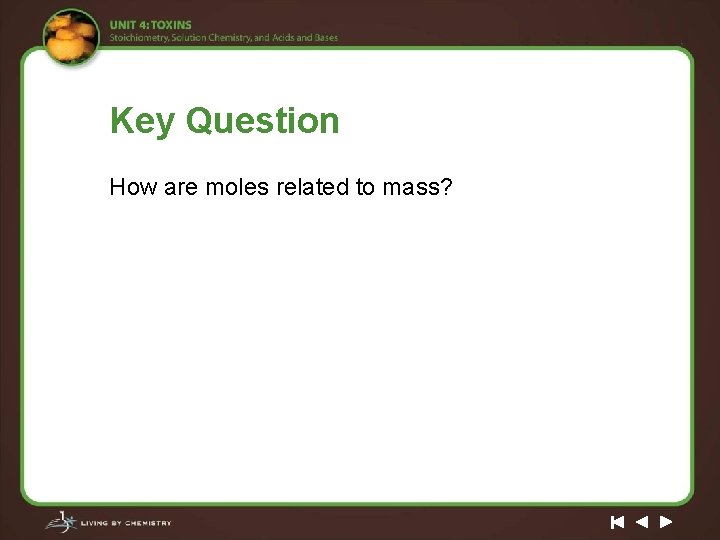 UNIT 4: TOXINS
Stoichiometry, Solution Chemistry, and Acids and Bases

Key Question

How are moles related to mass?

LIVING BY CHEMISTRY